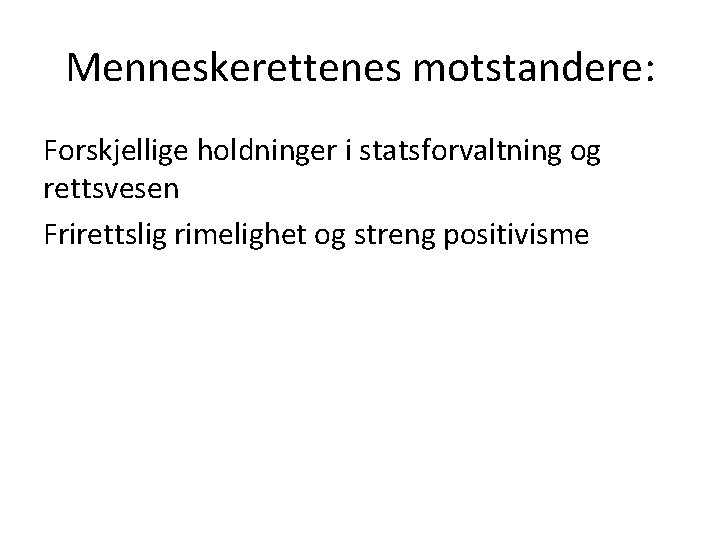 Menneskerettenes motstandere:

Forskjellige holdninger i statsforvaltning og rettsvesen

Frirettslig rimelighet og streng positivisme